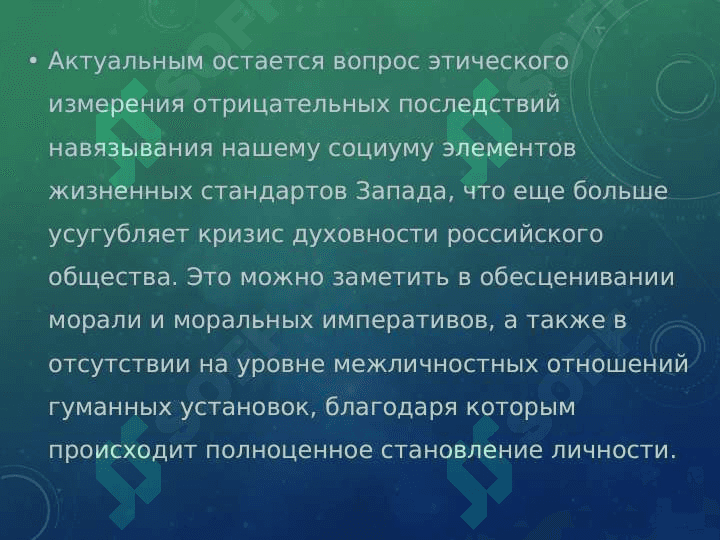 • Актуальным остается вопрос этического измерения отрицательных последствий навязывания нашему социуму элементов жизненных стандартов Запада, что еще больше усугубляет кризис духовности российского общества. Это можно заметить в обесценивании морали и моральных императивов, а также в отсутствии на уровне межличностных отношений гуманных установок, благодаря которым происходит полноценное становление личности.